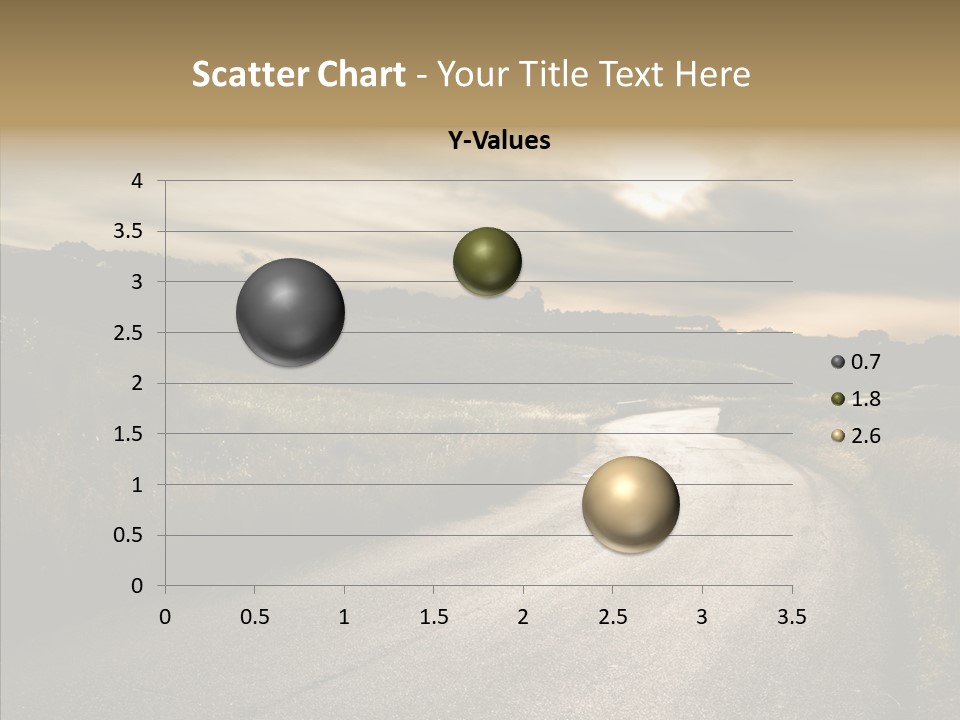 Scatter Chart - Your Title Text Here

Y-Values

4
3.5
3
2.5
2
1.5
1
0.5
0

0 0.5 1 1.5 2 2.5 3 3.5

0.7
1.8
2.6